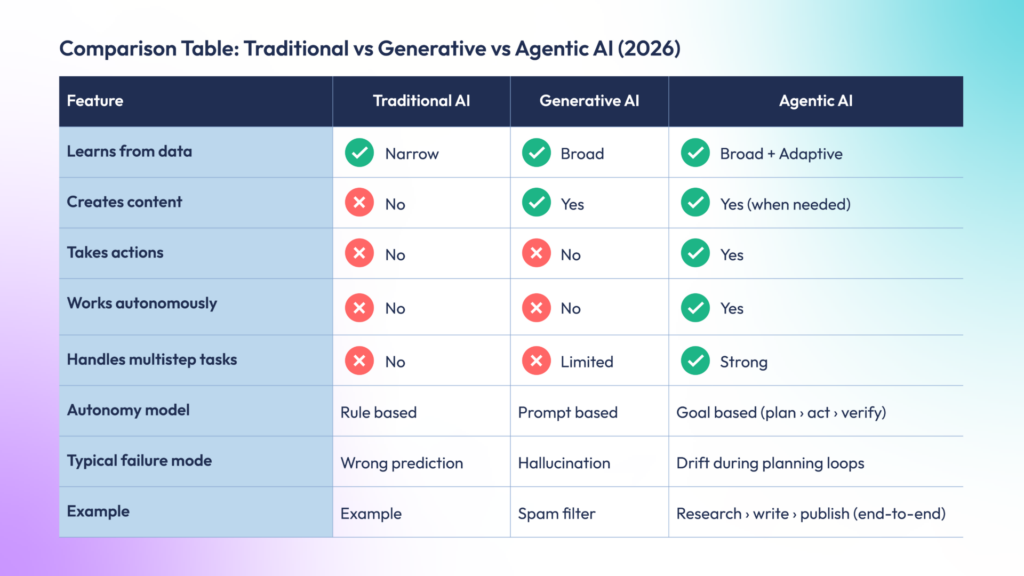 Comparison Table: Traditional vs Generative vs Agentic AI (2026)

| Feature | Traditional AI | Generative AI | Agentic AI |
|---|---|---|---|
| Learns from data | Narrow | Broad | Broad + Adaptive |
| Creates content | No | Yes | Yes (when needed) |
| Takes actions | No | No | Yes |
| Works autonomously | No | No | Yes |
| Handles multistep tasks | No | Limited | Strong |
| Autonomy model | Rule based | Prompt based | Goal based (plan › act › verify) |
| Typical failure mode | Wrong prediction | Hallucination | Drift during planning loops |
| Example | Example | Spam filter | Research › write › publish (end-to-end) |